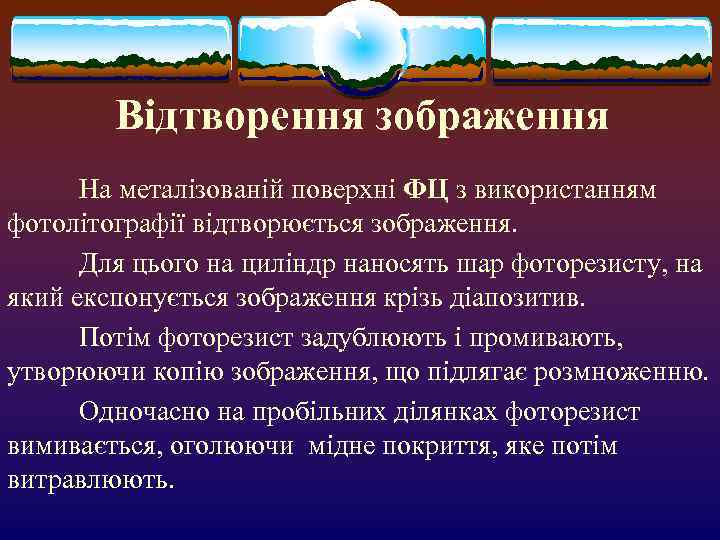 Відтворення зображення

На металізованій поверхні ФЦ з використанням фотолітографії відтворюється зображення.

Для цього на циліндр наносять шар фоторезисту, на який експонується зображення крізь діапозитив.

Потім фоторезист задублюють і промивають, утворюючи копію зображення, що підлягає розмноженню.

Одночасно на пробільних ділянках фоторезист вимивається, оголюючи мідне покриття, яке потім витравлюють.